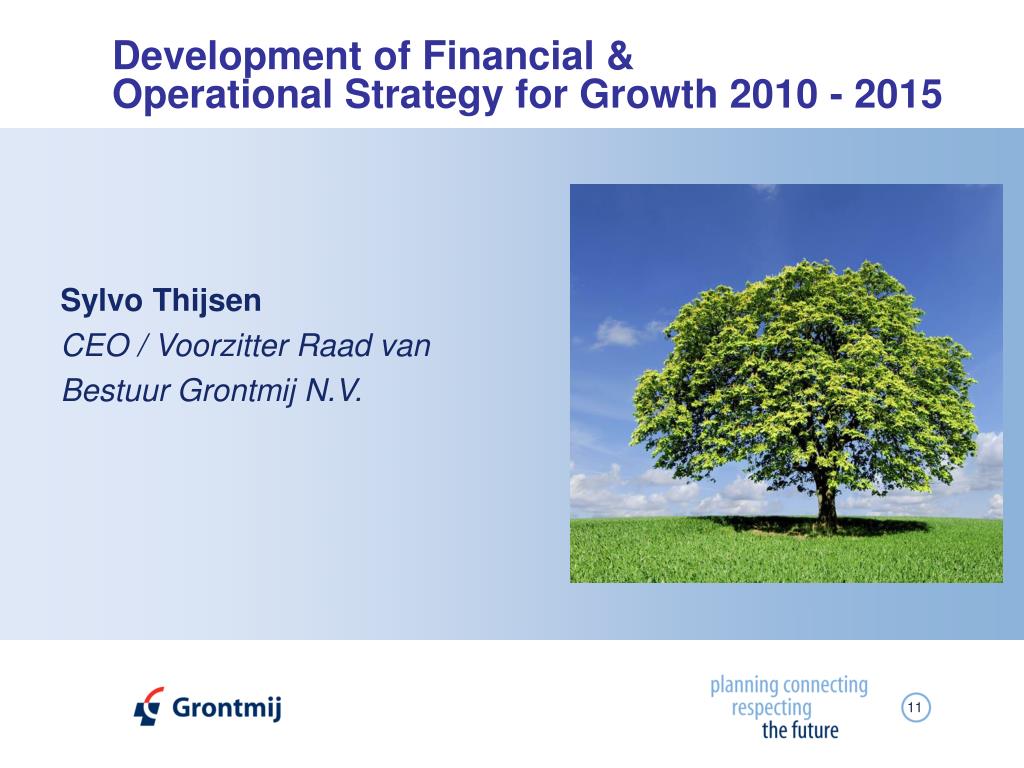 Development of Financial &
Operational Strategy for Growth 2010 - 2015

Sylvo Thijsen
CEO / Voorzitter Raad van Bestuur Grontmij N.V.

Grontmij

planning connecting
respecting
the future

11